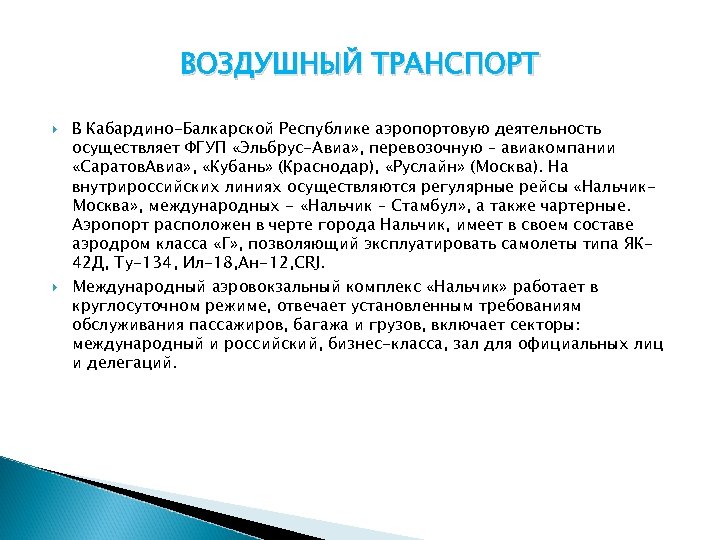 ВОЗДУШНЫЙ ТРАНСПОРТ

В Кабардино-Балкарской Республике аэропортовую деятельность осуществляет ФГУП «Эльбрус-Авиа», перевозочную – авиакомпании «СаратовАвиа», «Кубань» (Краснодар), «Руслайн» (Москва). На внутрироссийских линиях осуществляются регулярные рейсы «Нальчик-Москва», международных - «Нальчик – Стамбул», а также чартерные. Аэропорт расположен в черте города Нальчик, имеет в своем составе аэродром класса «Г», позволяющий эксплуатировать самолеты типа ЯК-42Д, Ту-134, Ил-18,Ан-12,CRJ.

Международный аэровокзальный комплекс «Нальчик» работает в круглосуточном режиме, отвечает установленным требованиям обслуживания пассажиров, багажа и грузов, включает секторы: международный и российский, бизнес-класса, зал для официальных лиц и делегаций.